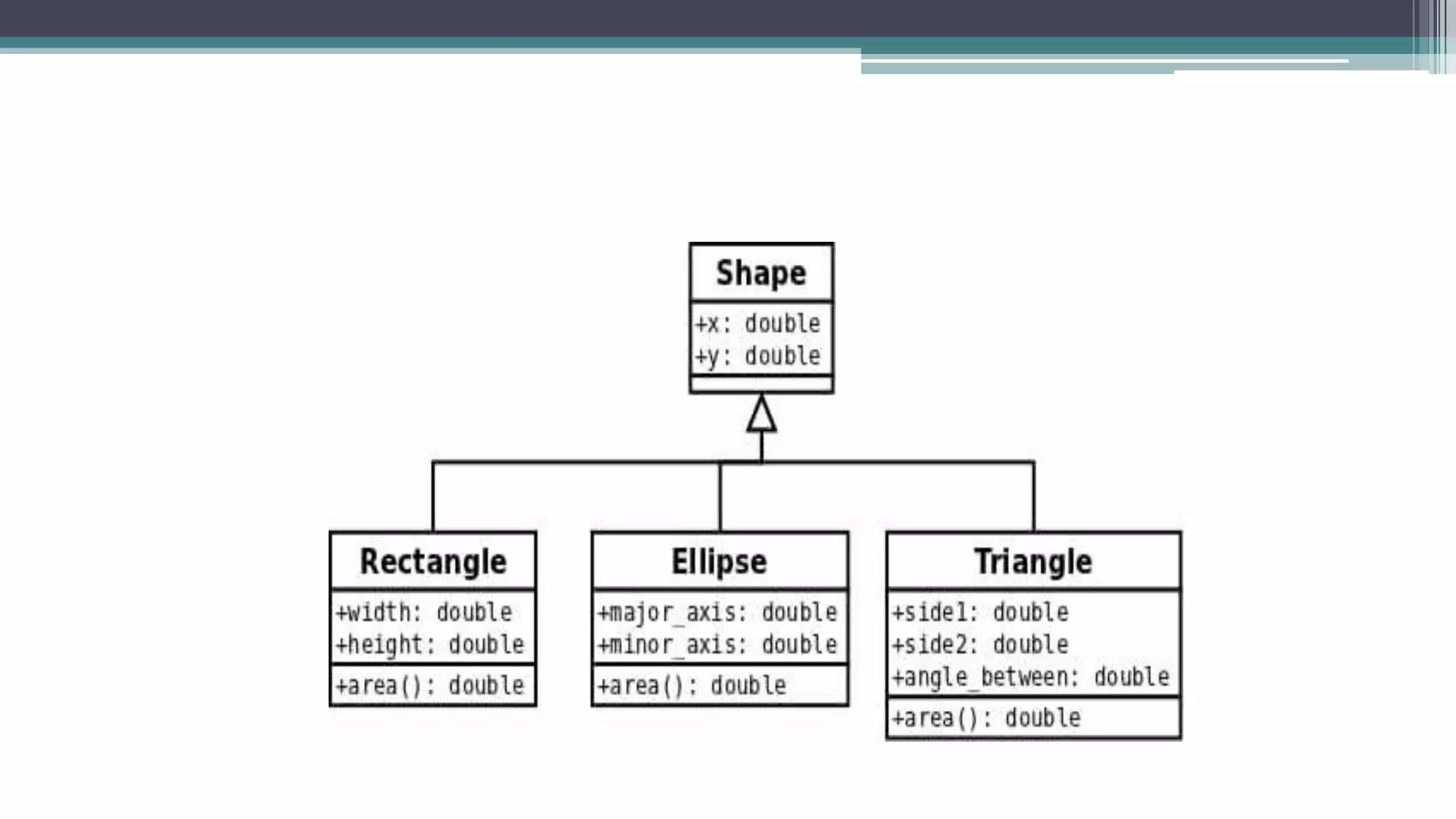 Shape

+x: double
+y: double

Rectangle

+width: double
+height: double

+area(): double

Ellipse

+major_axis: double
+minor_axis: double

+area(): double

Triangle

+side1: double
+side2: double
+angle_between: double

+area(): double